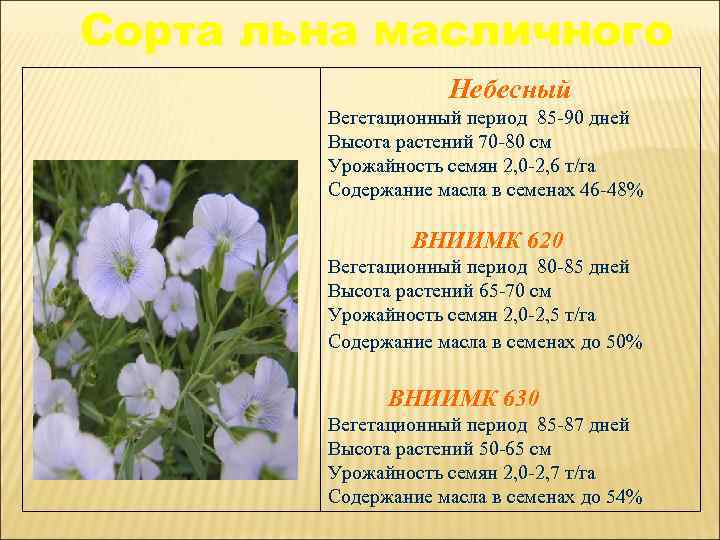 Сорта льна масличного

Небесный
Вегетационный период 85-90 дней
Высота растений 70-80 см
Урожайность семян 2,0-2,6 т/га
Содержание масла в семенах 46-48%

ВНИИМК 620
Вегетационный период 80-85 дней
Высота растений 65-70 см
Урожайность семян 2,0-2,5 т/га
Содержание масла в семенах до 50%

ВНИИМК 630
Вегетационный период 85-87 дней
Высота растений 50-65 см
Урожайность семян 2,0-2,7 т/га
Содержание масла в семенах до 54%